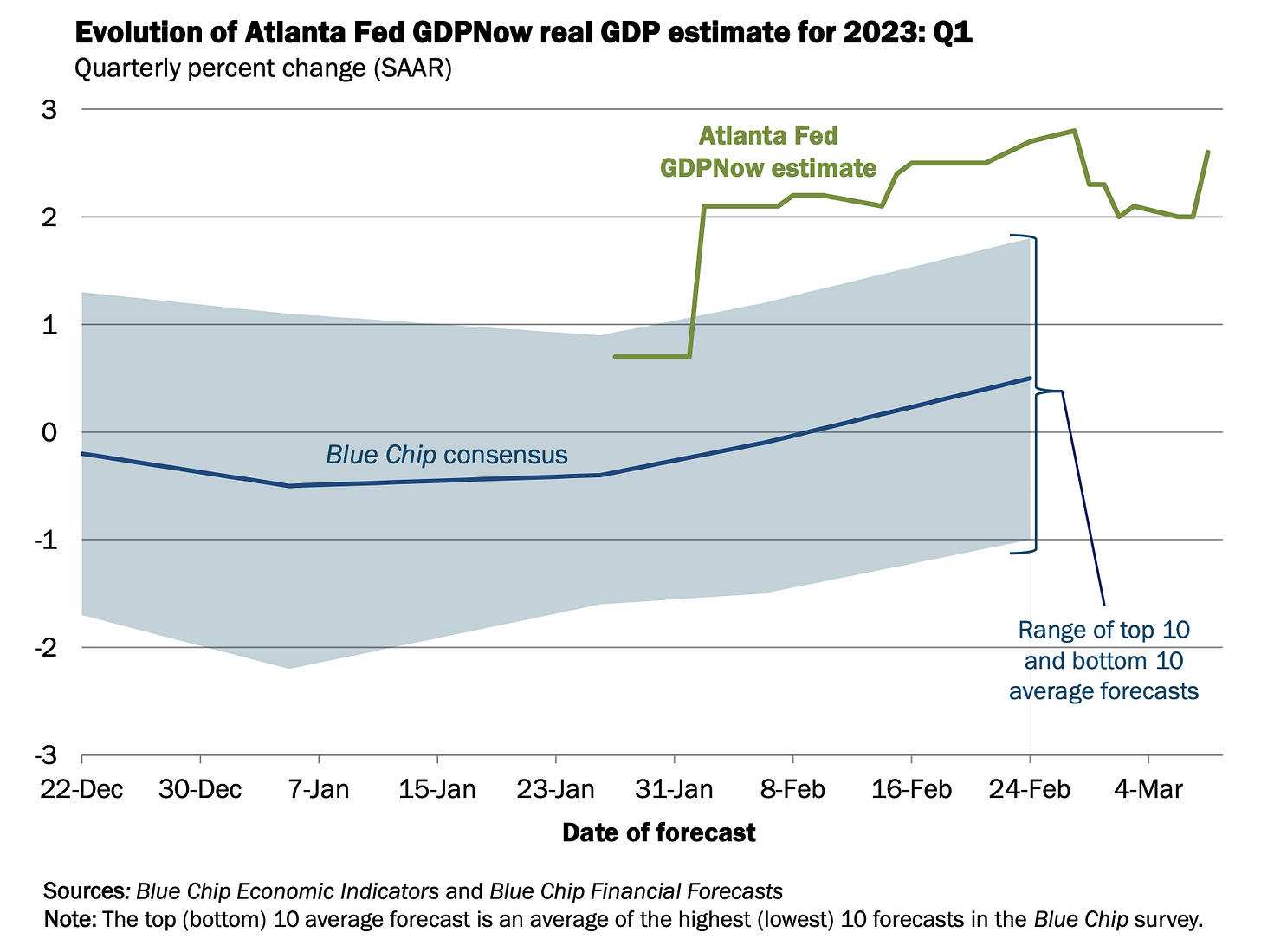 Evolution of Atlanta Fed GDPNow real GDP estimate for 2023: Q1
Quarterly percent change (SAAR)

3
2
1
0
-1
-2
-3

Atlanta Fed GDPNow estimate

Blue Chip consensus

Range of top 10 and bottom 10 average forecasts

22-Dec 30-Dec 7-Jan 15-Jan 23-Jan 31-Jan 8-Feb 16-Feb 24-Feb 4-Mar

Date of forecast

Sources: Blue Chip Economic Indicators and Blue Chip Financial Forecasts
Note: The top (bottom) 10 average forecast is an average of the highest (lowest) 10 forecasts in the Blue Chip survey.